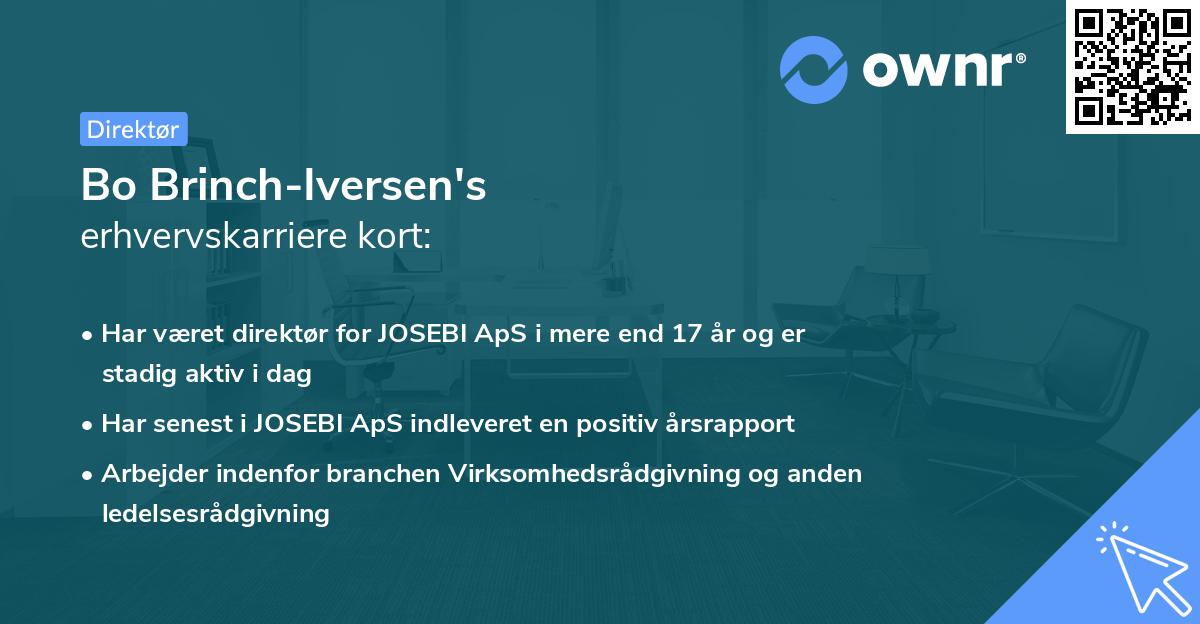 ownr®

Direktør

Bo Brinch-Iversen's
erhvervskarriere kort:

• Har været direktør for JOSEBI ApS i mere end 17 år og er stadig aktiv i dag

• Har senest i JOSEBI ApS indleveret en positiv årsrapport

• Arbejder indenfor branchen Virksomhedsrådgivning og anden ledelsesrådgivning